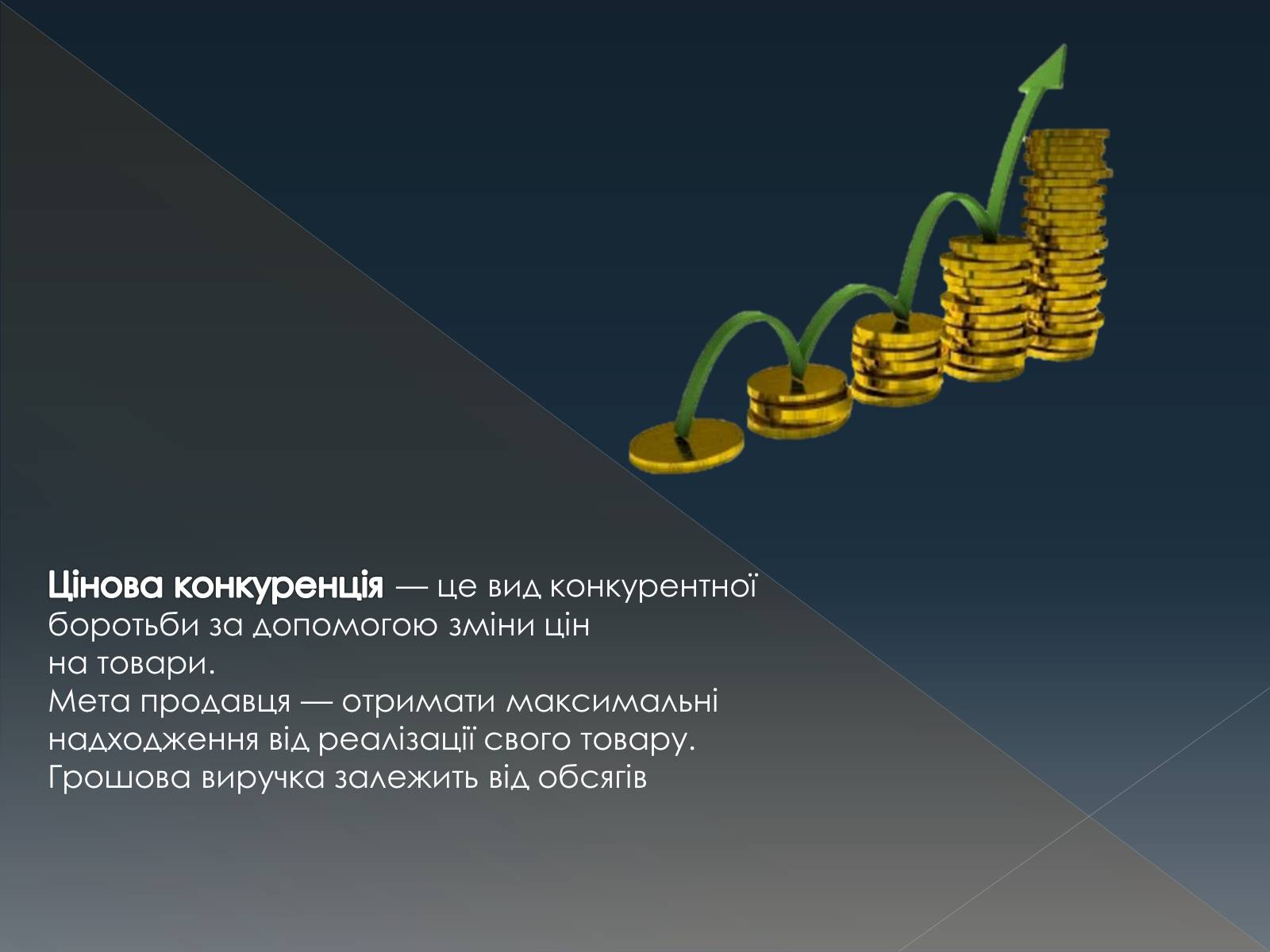 Цінова конкуренція — це вид конкурентної боротьби за допомогою зміни цін на товари.
Мета продавця — отримати максимальні надходження від реалізації свого товару. Грошова виручка залежить від обсягів